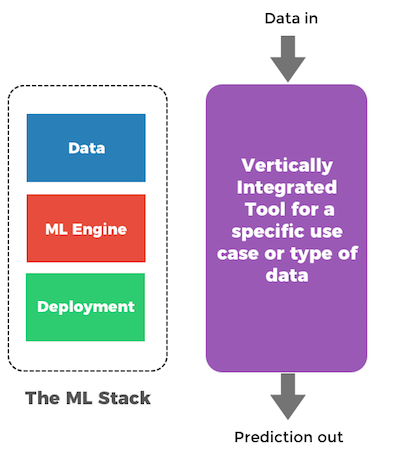 Data

ML Engine

Deployment

The ML Stack

Data in

Vertically Integrated Tool for a specific use case or type of data

Prediction out